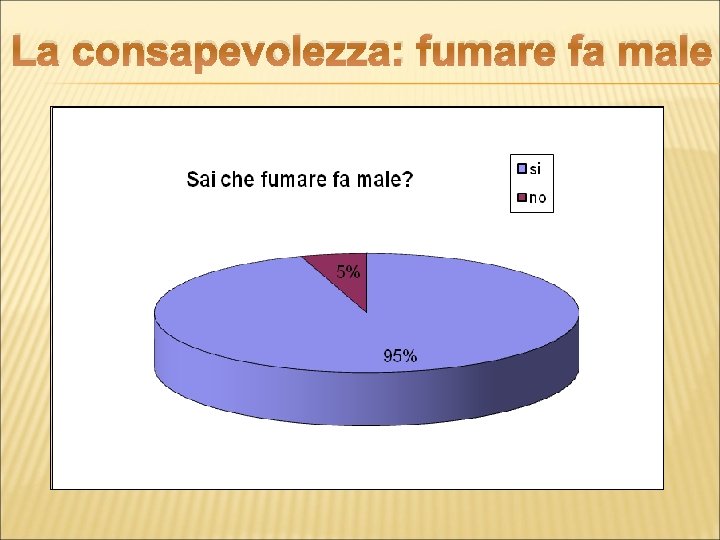 La consapevolezza: fumare fa male

Sai che fumare fa male?

si
no

5%
95%